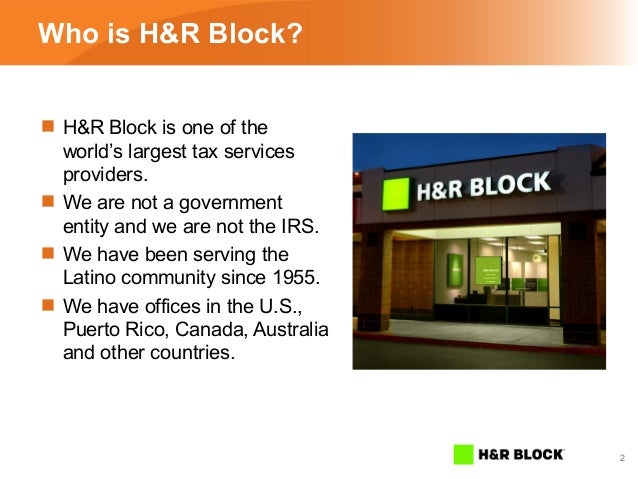 Who is H&R Block?

H&R Block is one of the world's largest tax services providers.

We are not a government entity and we are not the IRS.

We have been serving the Latino community since 1955.

We have offices in the U.S., Puerto Rico, Canada, Australia and other countries.

H&R BLOCK

H&R BLOCK

2